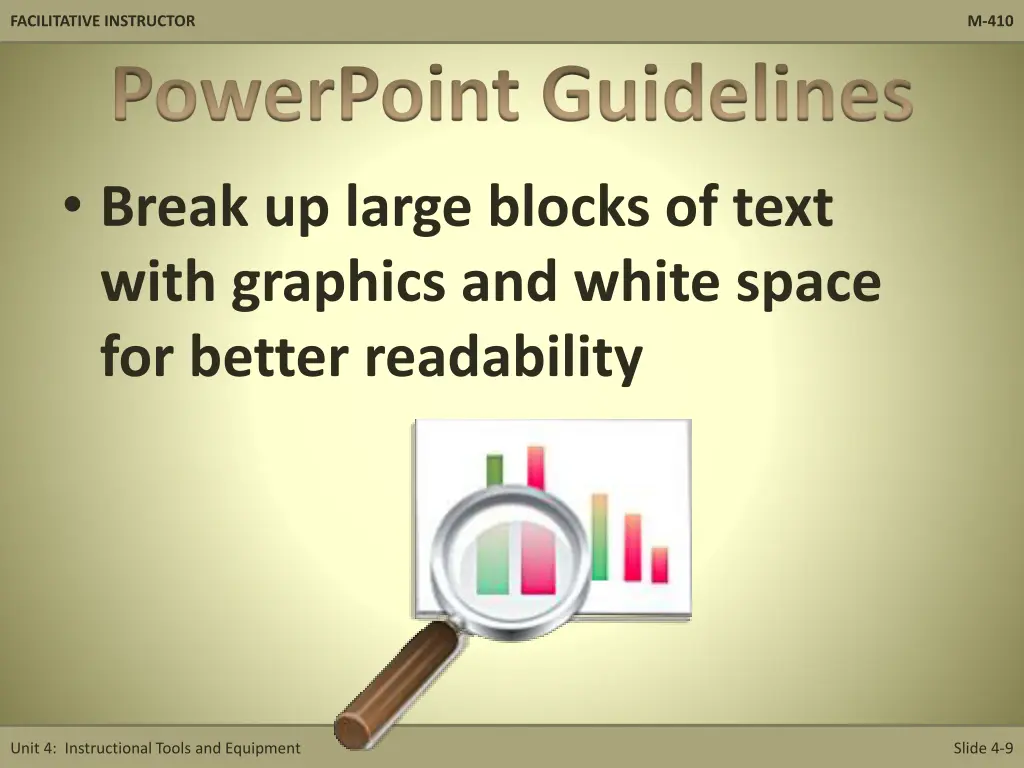 FACILITATIVE INSTRUCTOR

M-410

PowerPoint Guidelines

• Break up large blocks of text with graphics and white space for better readability

Unit 4: Instructional Tools and Equipment

Slide 4-9